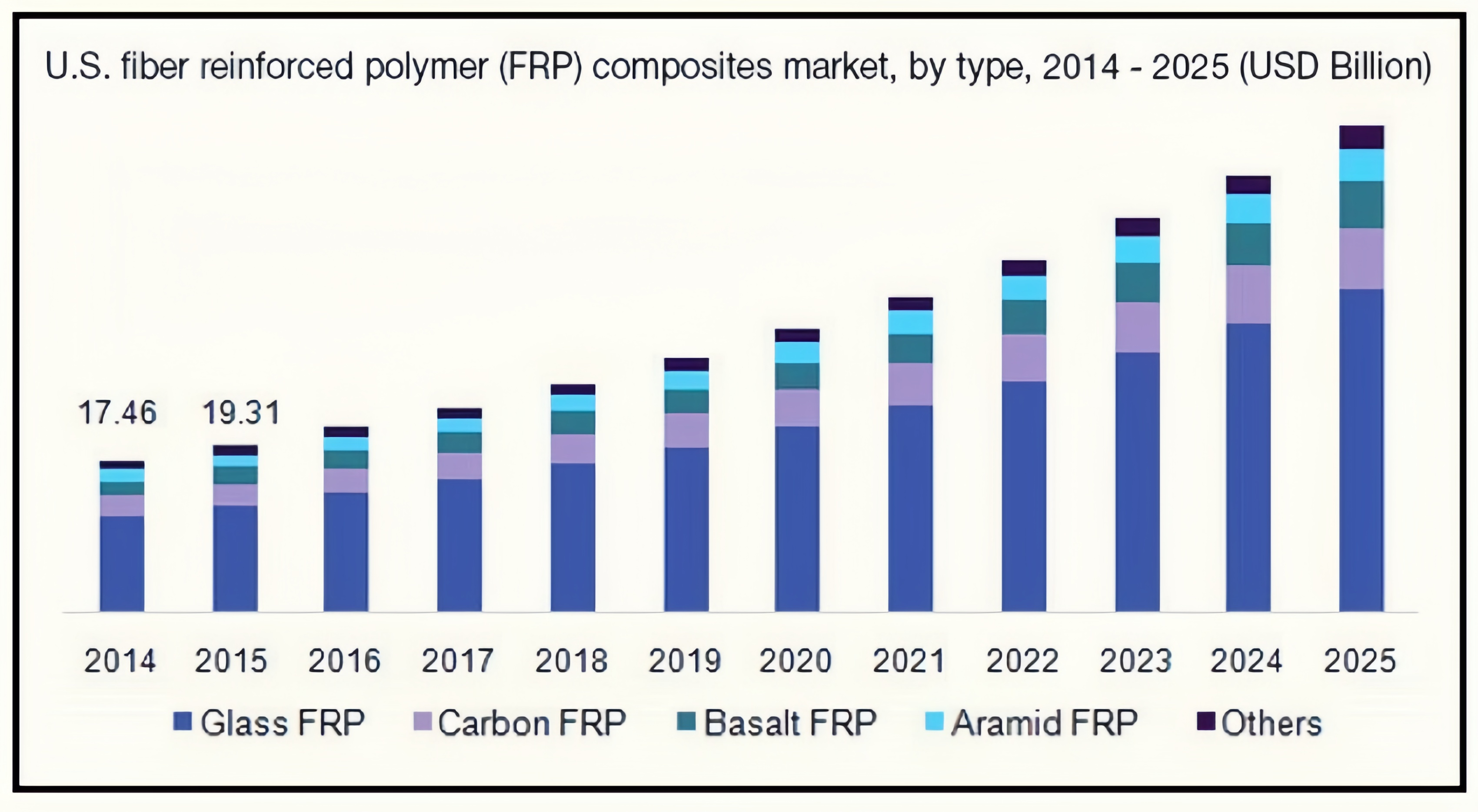 U.S. fiber reinforced polymer (FRP) composites market, by type, 2014 - 2025 (USD Billion)

17.46
19.31

2014
2015
2016
2017
2018
2019
2020
2021
2022
2023
2024
2025

Glass FRP
Carbon FRP
Basalt FRP
Aramid FRP
Others